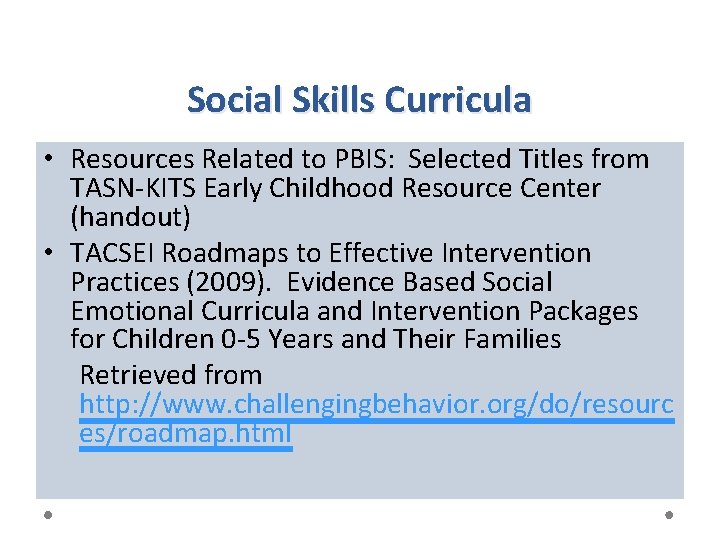 Social Skills Curricula

• Resources Related to PBIS: Selected Titles from TASN-KITS Early Childhood Resource Center (handout)

• TACSEI Roadmaps to Effective Intervention Practices (2009). Evidence Based Social Emotional Curricula and Intervention Packages for Children 0-5 Years and Their Families

Retrieved from http://www.challengingbehavior.org/do/resources/roadmap.html